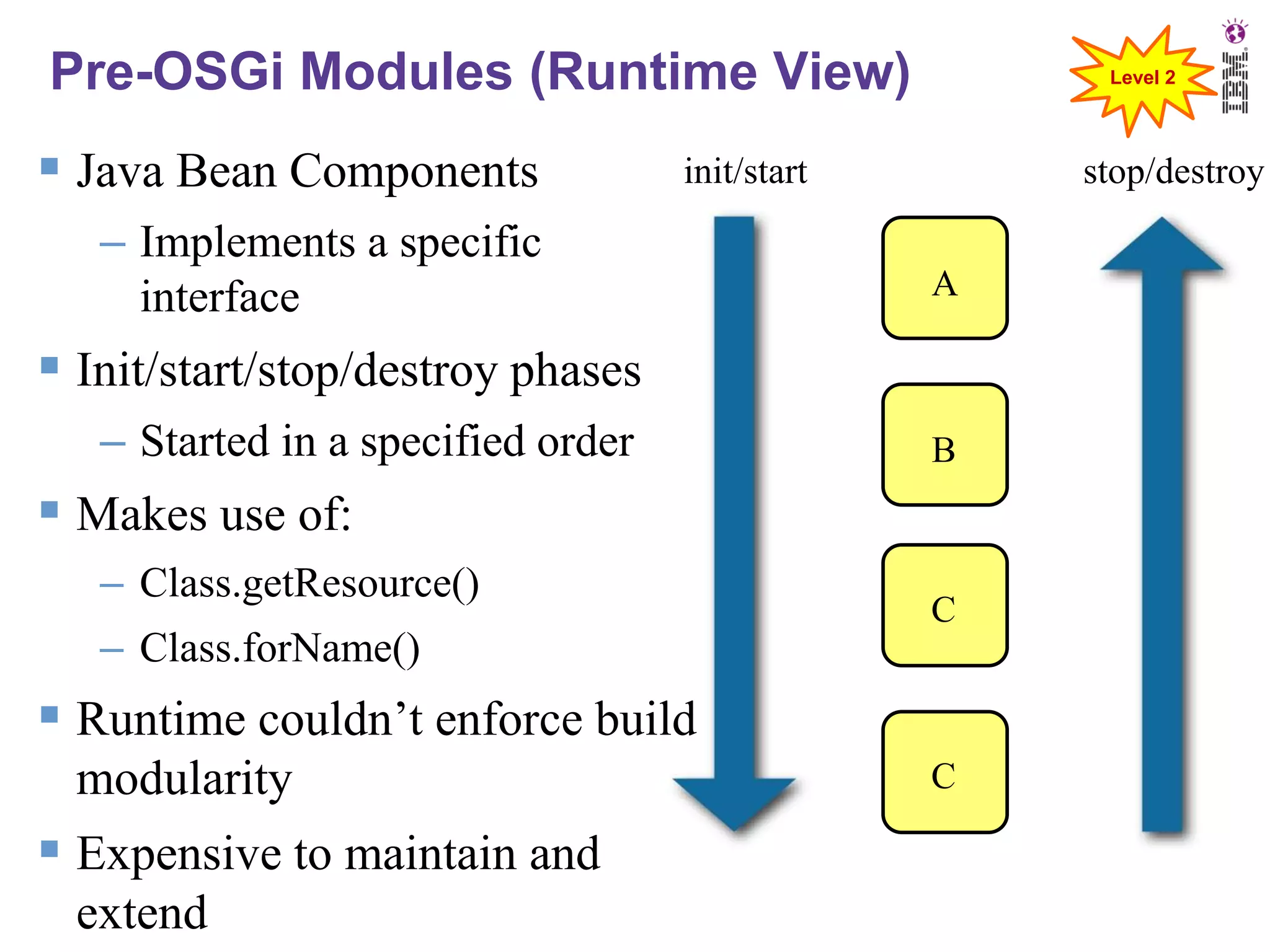 Pre-OSGi Modules (Runtime View)

Level 2

IBM

▪ Java Bean Components
– Implements a specific interface
▪ Init/start/stop/destroy phases
– Started in a specified order
▪ Makes use of:
– Class.getResource()
– Class.forName()
▪ Runtime couldn't enforce build modularity
▪ Expensive to maintain and extend

init/start

stop/destroy

A

B

C

C